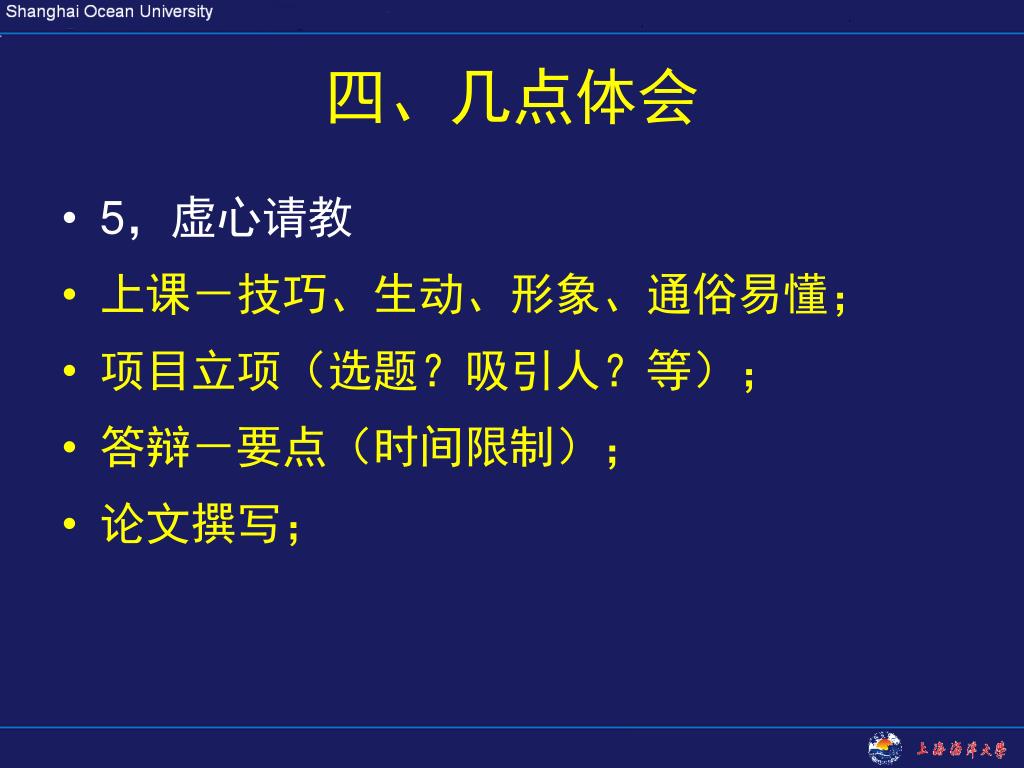 Shanghai Ocean University

四、几点体会

• 5，虚心请教
• 上课－技巧、生动、形象、通俗易懂；
• 项目立项（选题？吸引人？等）；
• 答辩－要点（时间限制）；
• 论文撰写；

上海海洋大学